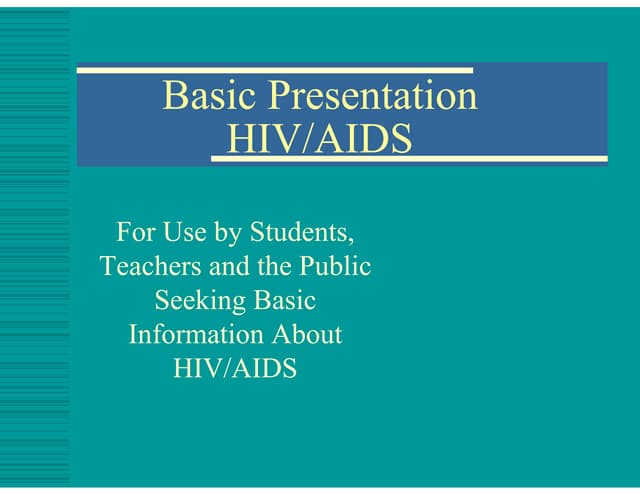 Basic Presentation
HIV/AIDS

For Use by Students, Teachers and the Public Seeking Basic Information About HIV/AIDS